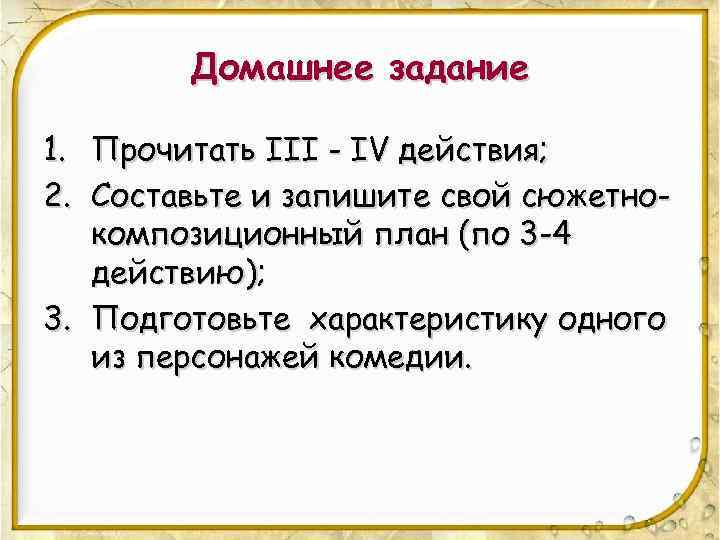 Домашнее задание

1. Прочитать III - IV действия;
2. Составьте и запишите свой сюжетно-композиционный план (по 3-4 действию);
3. Подготовьте характеристику одного из персонажей комедии.